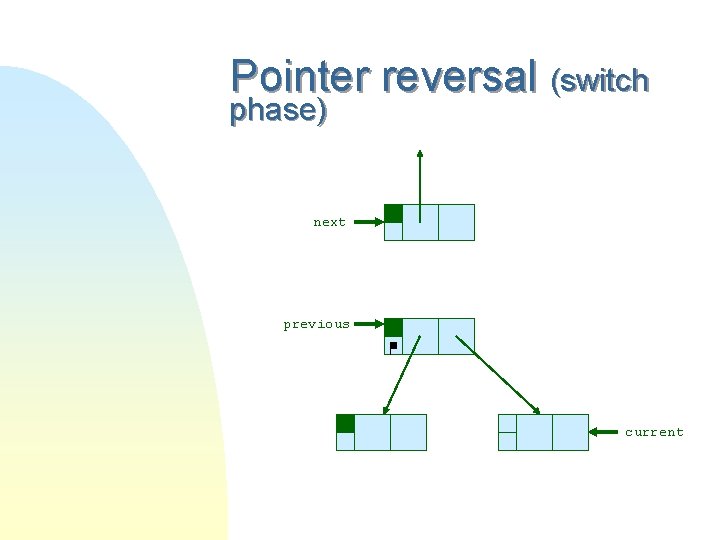 Pointer reversal (switch phase)

next

previous

current